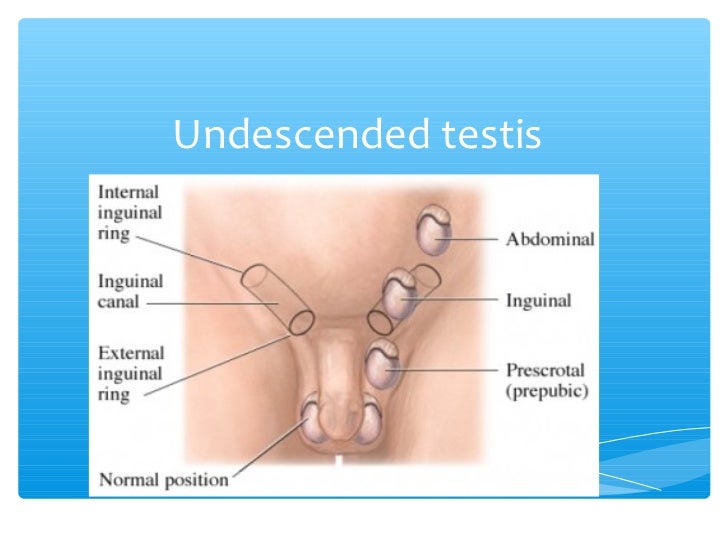 Undescended testis

Internal inguinal ring

Inguinal canal

External inguinal ring

Normal position

Abdominal

Inguinal

Prescrotal (prepubic)